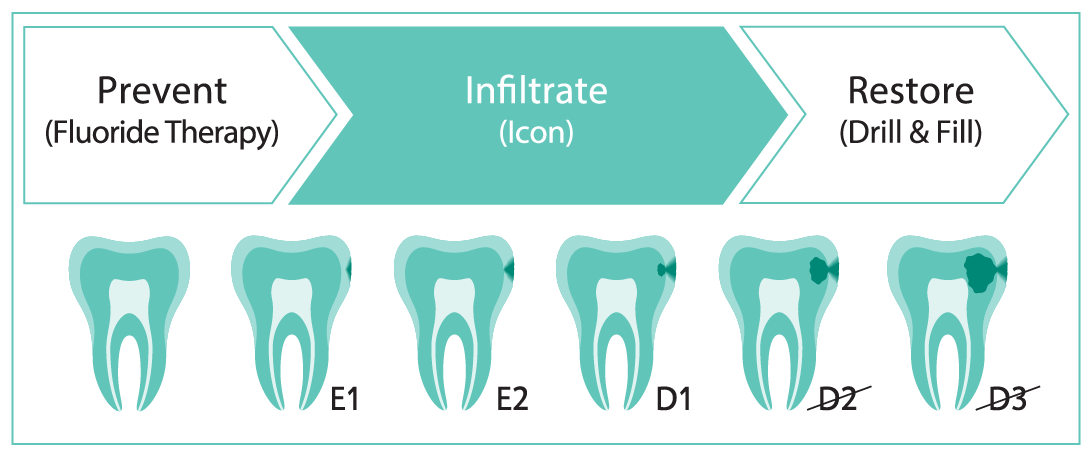 Prevent
(Fluoride Therapy)

Infiltrate
(Icon)

Restore
(Drill & Fill)

E1

E2

D1

D2

D3